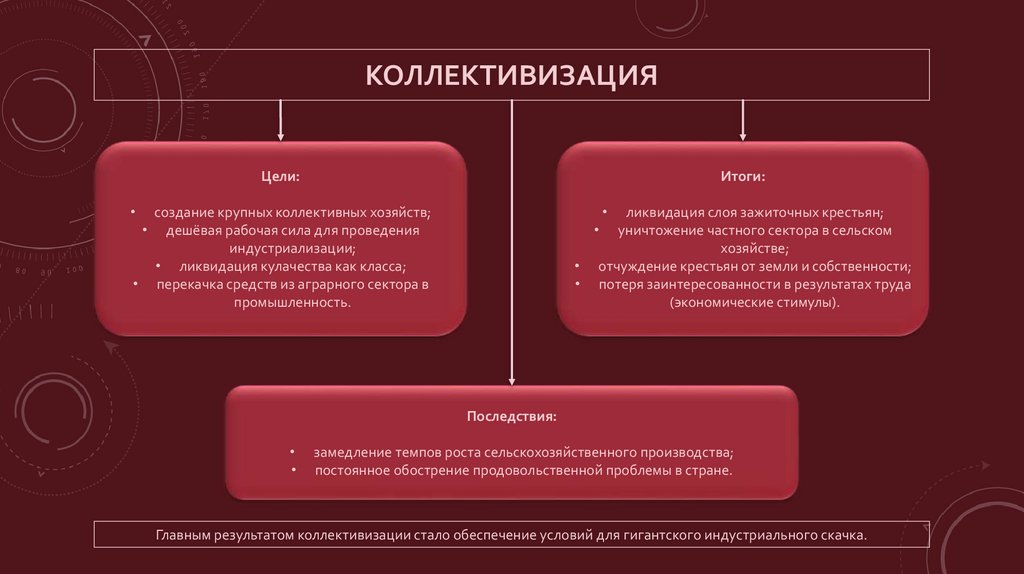 КОЛЛЕКТИВИЗАЦИЯ

Цели:

• создание крупных коллективных хозяйств;
• дешёвая рабочая сила для проведения индустриализации;
• ликвидация кулачества как класса;
• перекачка средств из аграрного сектора в промышленность.

Итоги:

• ликвидация слоя зажиточных крестьян;
• уничтожение частного сектора в сельском хозяйстве;
• отчуждение крестьян от земли и собственности;
• потеря заинтересованности в результатах труда (экономические стимулы).

Последствия:

• замедление темпов роста сельскохозяйственного производства;
• постоянное обострение продовольственной проблемы в стране.

Главным результатом коллективизации стало обеспечение условий для гигантского индустриального скачка.